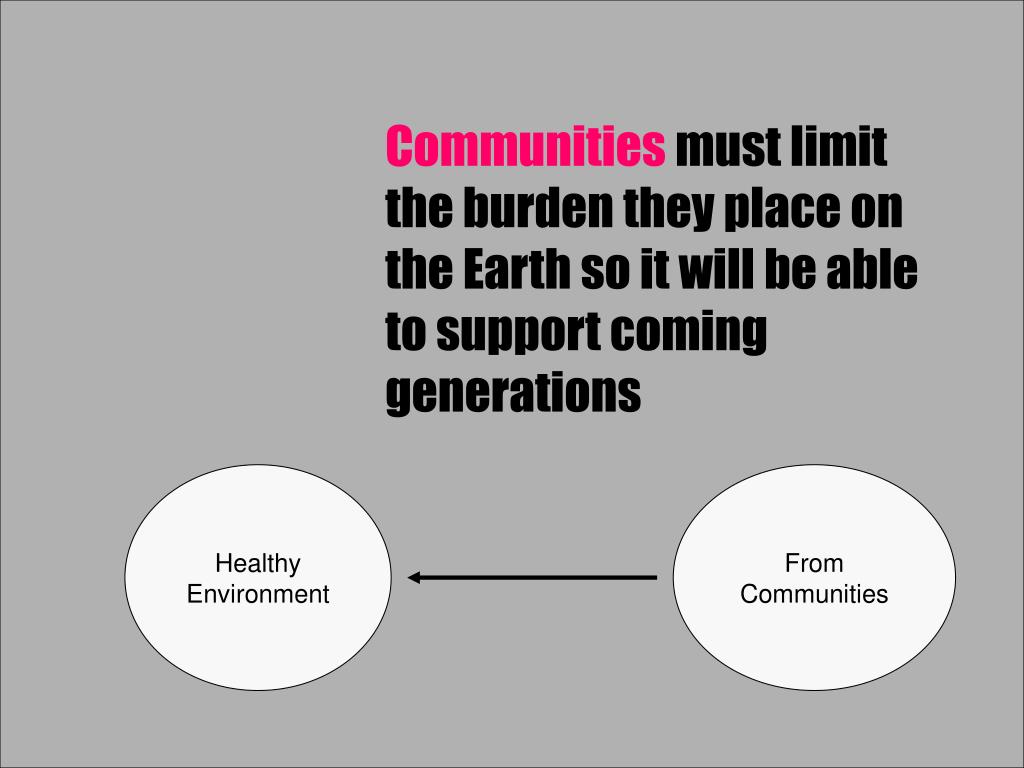 Communities must limit the burden they place on the Earth so it will be able to support coming generations

Healthy Environment

From Communities